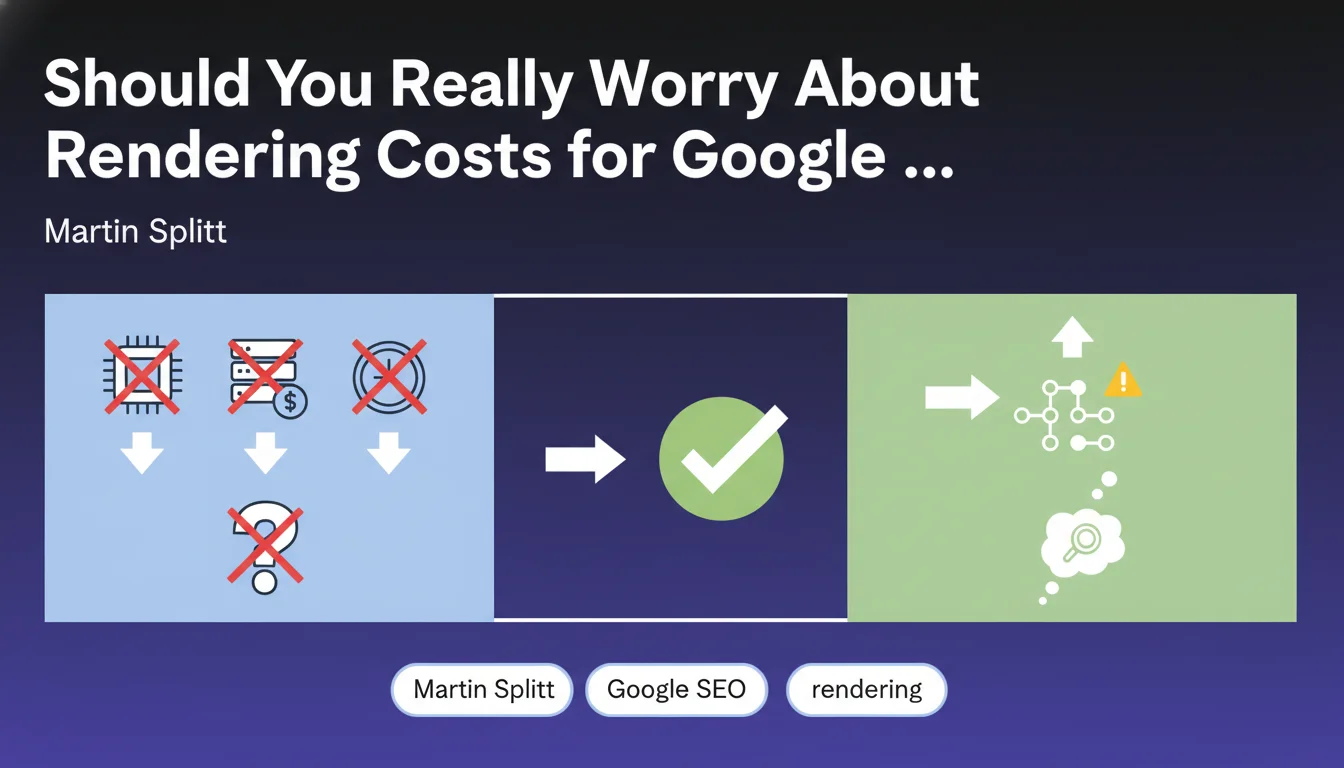 Should You Really Worry About Rendering Costs for Google ...

Martin Splitt

Martin Splitt

Google SEO

rendering